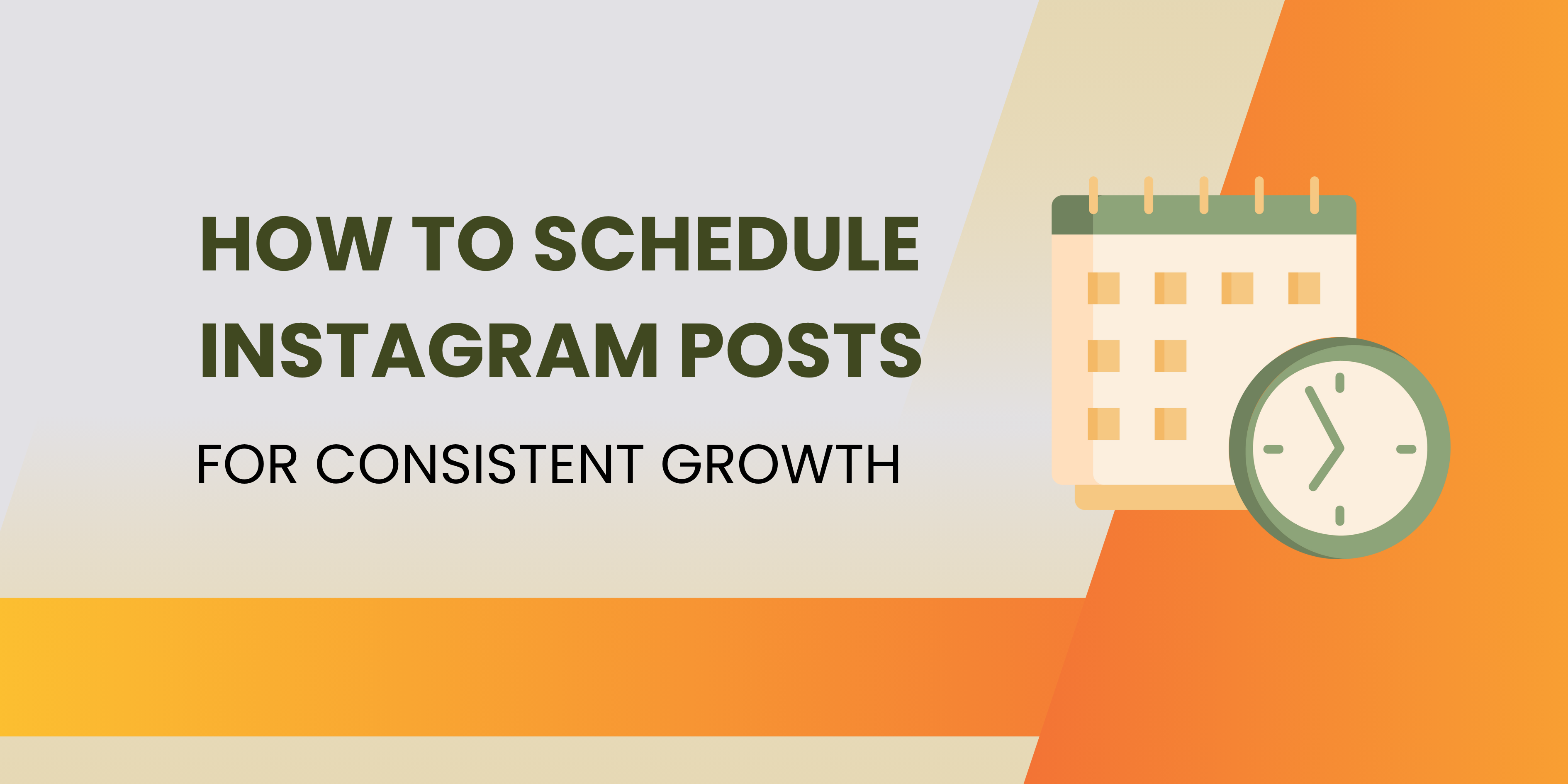 HOW TO SCHEDULE INSTAGRAM POSTS

FOR CONSISTENT GROWTH